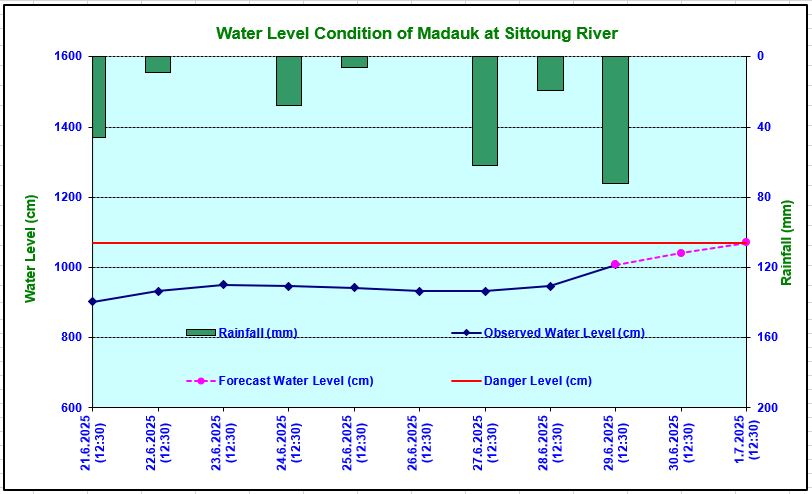 Water Level Condition of Madauk at Sittoung River

Water Level (cm)

1600
1400
1200
1000
800
600

Rainfall (mm)

0
40
80
120
160
200

Rainfall (mm)
Observed Water Level (cm)
Forecast Water Level (cm)
Danger Level (cm)

21.6.2025 (12:30)
22.6.2025 (12:30)
23.6.2025 (12:30)
24.6.2025 (12:30)
25.6.2025 (12:30)
26.6.2025 (12:30)
27.6.2025 (12:30)
28.6.2025 (12:30)
29.6.2025 (12:30)
30.6.2025 (12:30)
1.7.2025 (12:30)